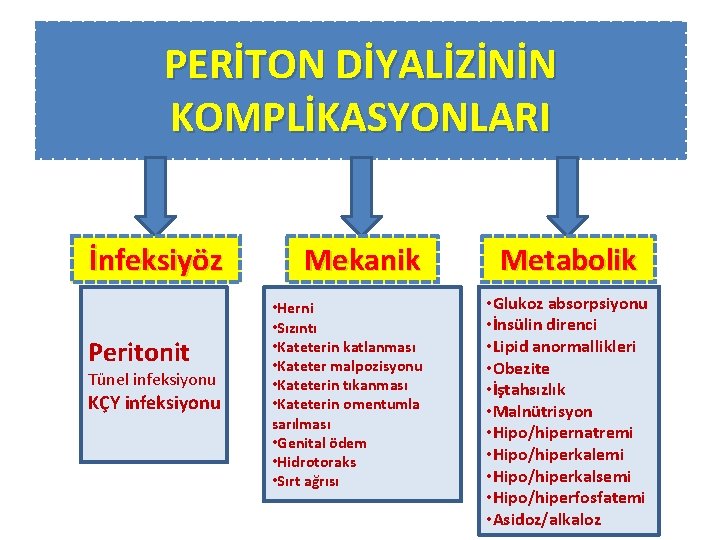 PERİTON DİYALİZİNİN KOMPLİKASYONLARI

İnfeksiyöz

Peritonit
Tünel infeksiyonu
KÇY infeksiyonu

Mekanik

•Herni
•Sızıntı
•Kateterin katlanması
•Kateter malpozisyonu
•Kateterin tıkanması
•Kateterin omentumla sarılması
•Genital ödem
•Hidrotoraks
•Sırt ağrısı

Metabolik

•Glukoz absorpsiyonu
•İnsülin direnci
•Lipid anormallikleri
•Obezite
•İştahsızlık
•Malnütrisyon
•Hipo/hipernatremi
•Hipo/hiperkalemi
•Hipo/hiperkalsemi
•Hipo/hiperfosfatemi
•Asidoz/alkaloz